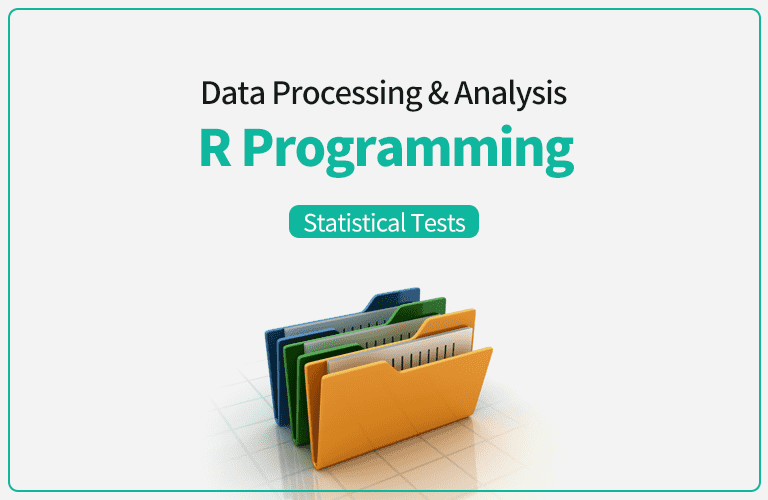 Data Processing & Analysis

R Programming

Statistical Tests